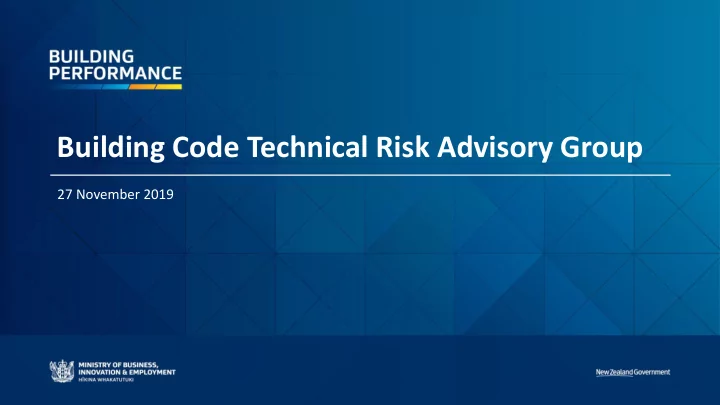 BUILDING
PERFORMANCE

Building Code Technical Risk Advisory Group

27 November 2019

MINISTRY OF BUSINESS,
INNOVATION & EMPLOYMENT
HĪKINA WHAKATUTUKI

New Zealand Government